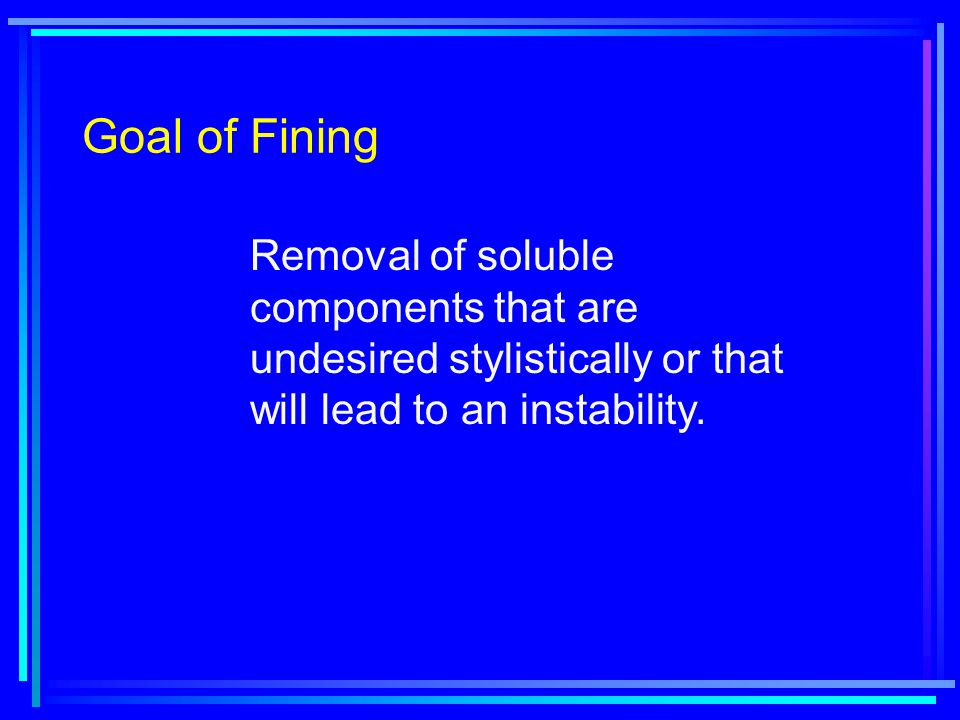 Goal of Fining

Removal of soluble components that are undesired stylistically or that will lead to an instability.